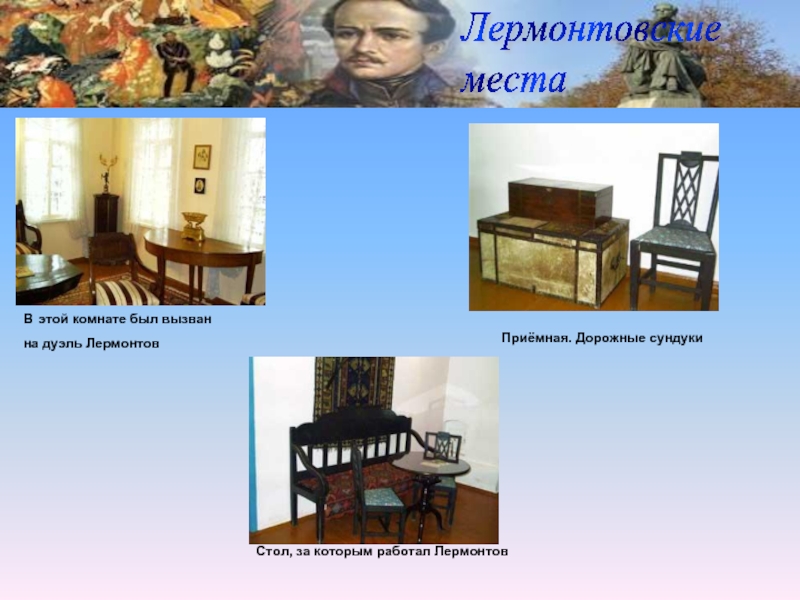 Лермонтовские места

В этой комнате был вызван на дуэль Лермонтов

Приёмная. Дорожные сундуки

Стол, за которым работал Лермонтов